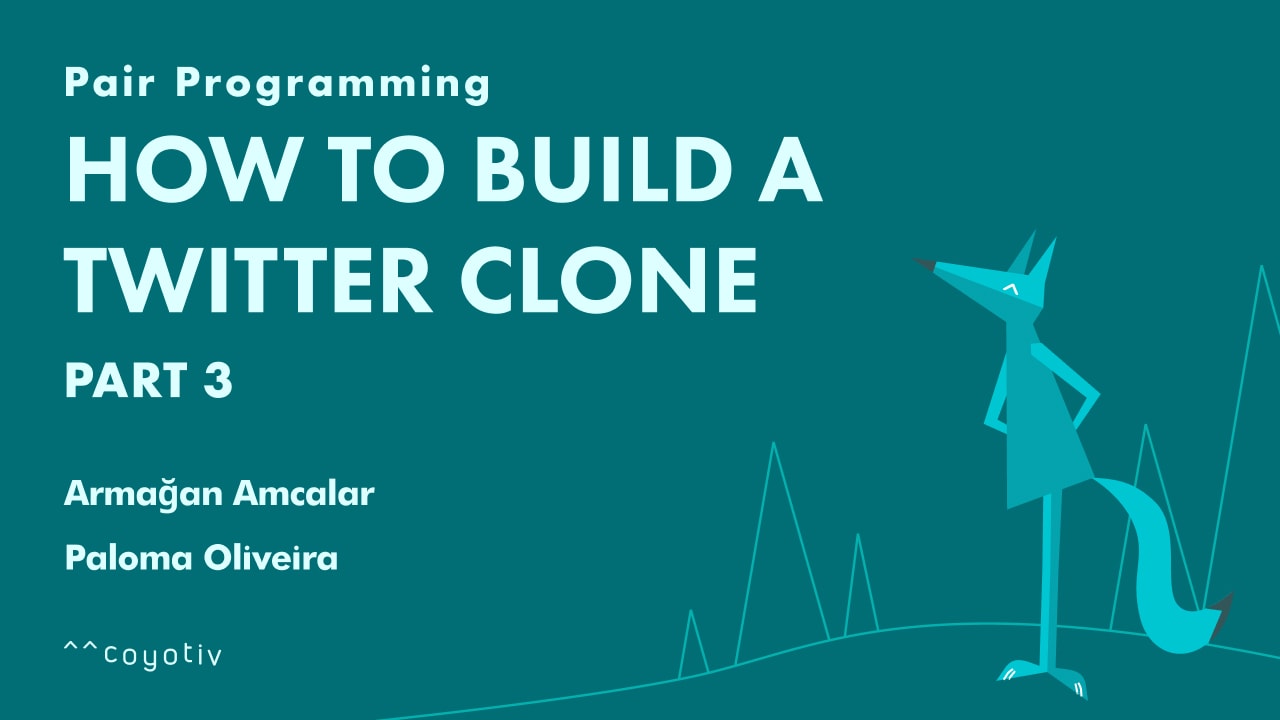 Pair Programming

HOW TO BUILD A TWITTER CLONE

PART 3

Armağan Amcalar

Paloma Oliveira

^^coyotiv